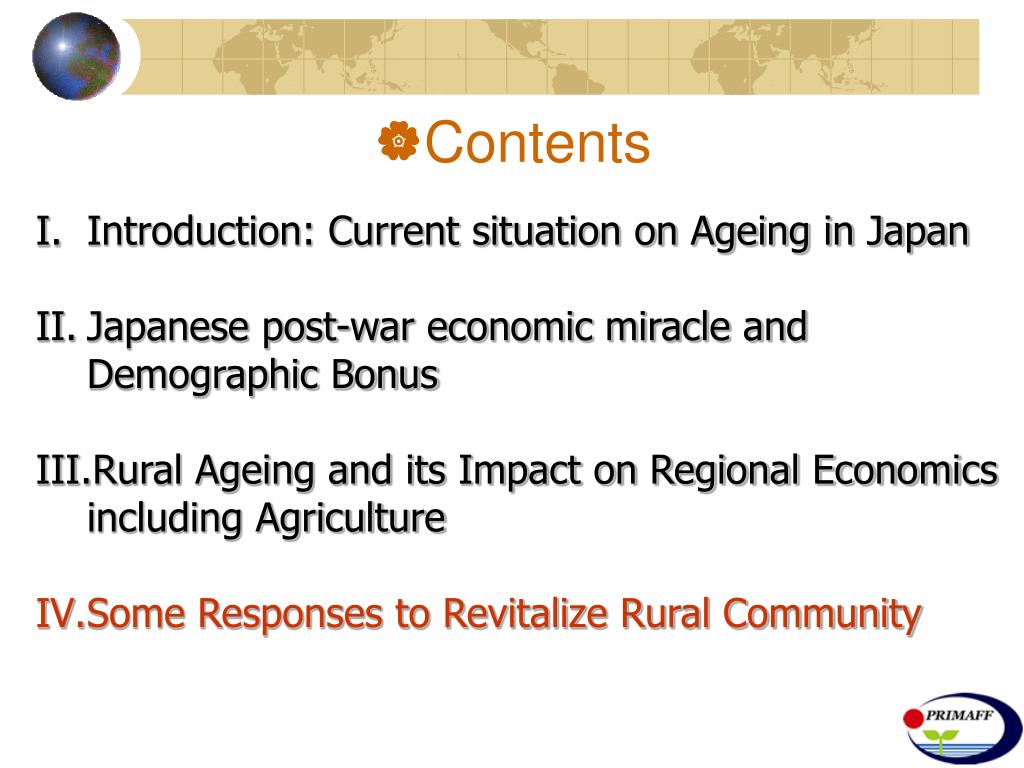 Contents

I. Introduction: Current situation on Ageing in Japan

II. Japanese post-war economic miracle and Demographic Bonus

III. Rural Ageing and its Impact on Regional Economics including Agriculture

IV. Some Responses to Revitalize Rural Community

PRIMAFF